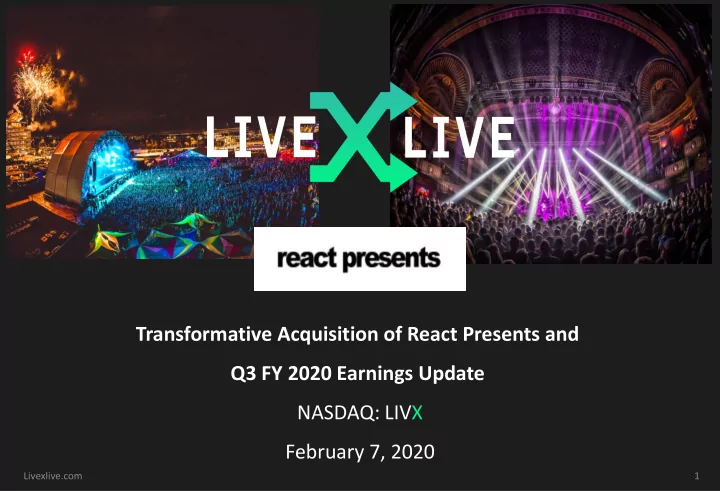 LIVE X LIVE

react presents

Transformative Acquisition of React Presents and

Q3 FY 2020 Earnings Update

NASDAQ: LIVX

February 7, 2020

Livexlive.com

1